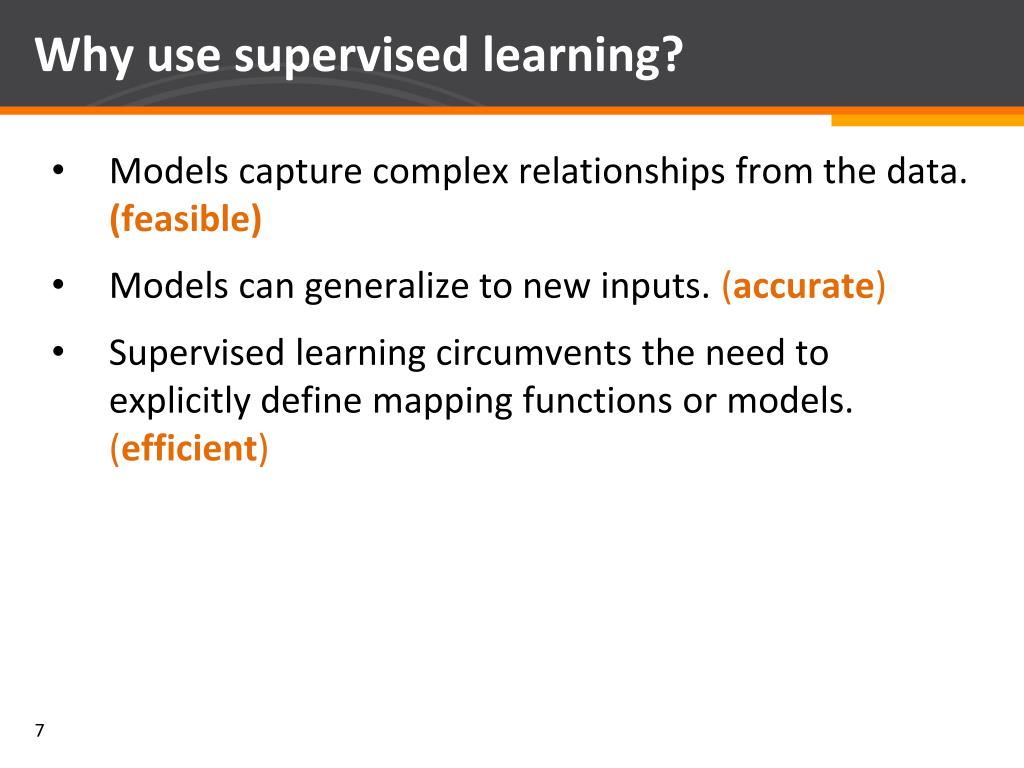 Why use supervised learning?

• Models capture complex relationships from the data. (feasible)
• Models can generalize to new inputs. (accurate)
• Supervised learning circumvents the need to explicitly define mapping functions or models. (efficient)

7